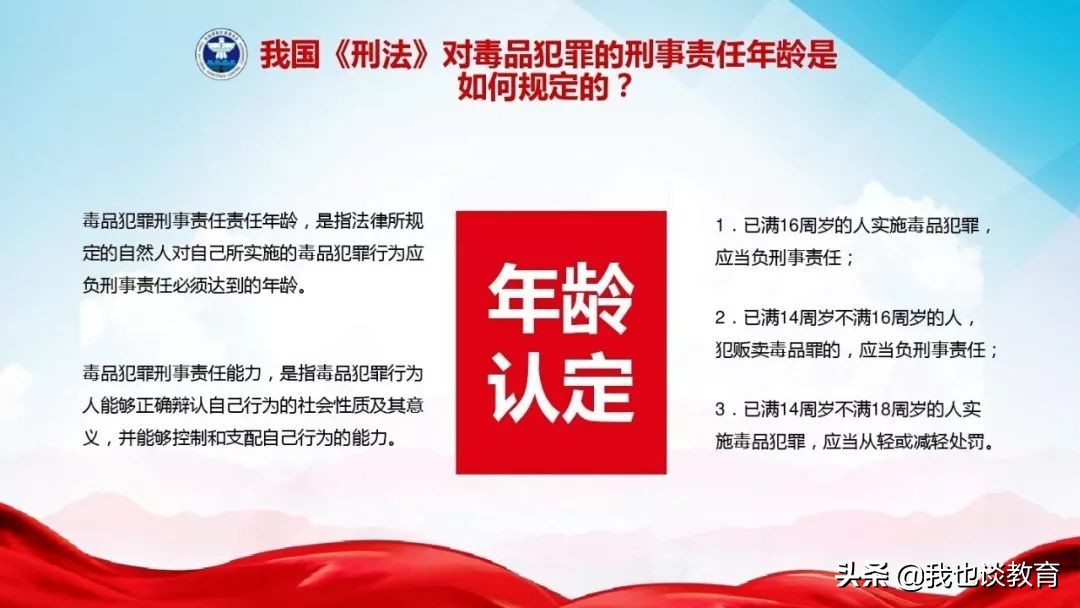 我国《刑法》对毒品犯罪的刑事责任年龄是如何规定的？

毒品犯罪刑事责任责任年龄，是指法律所规定的自然人对自己所实施的毒品犯罪行为应负刑事责任必须达到的年龄。

毒品犯罪刑事责任能力，是指毒品犯罪行为人能够正确辩认自己行为的社会性质及其意义，并能够控制和支配自己行为的能力。

年龄认定

1．已满16周岁的人实施毒品犯罪，应当负刑事责任；

2．已满14周岁不满16周岁的人，犯贩卖毒品罪的，应当负刑事责任；

3．已满14周岁不满18周岁的人实施毒品犯罪，应当从轻或减轻处罚。

头条 @我也谈教育